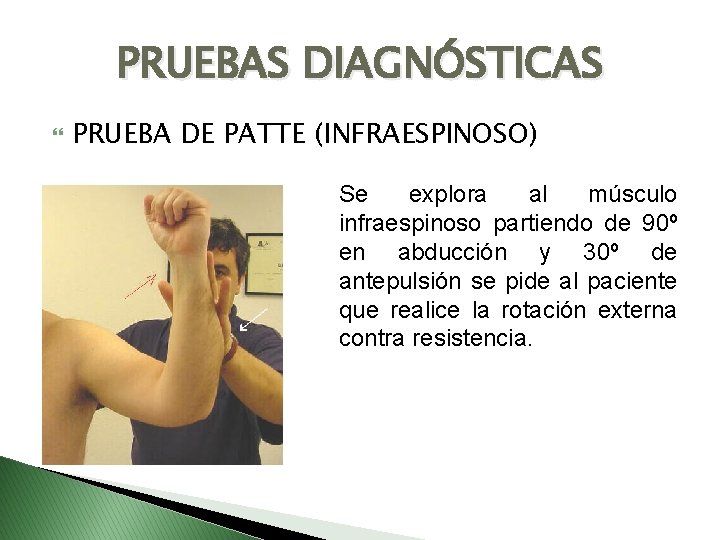 PRUEBAS DIAGNÓSTICAS

PRUEBA DE PATTE (INFRAESPINOSO)

Se explora al músculo infraespinoso partiendo de 90º en abducción y 30º de antepulsión se pide al paciente que realice la rotación externa contra resistencia.